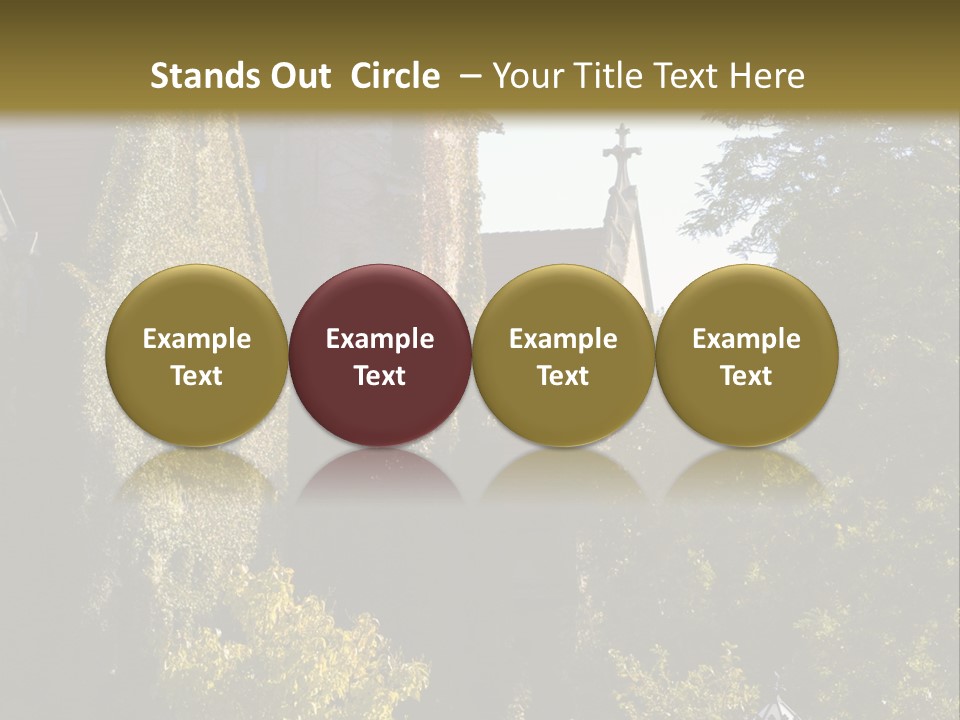 Stands Out Circle – Your Title Text Here

Example Text

Example Text

Example Text

Example Text